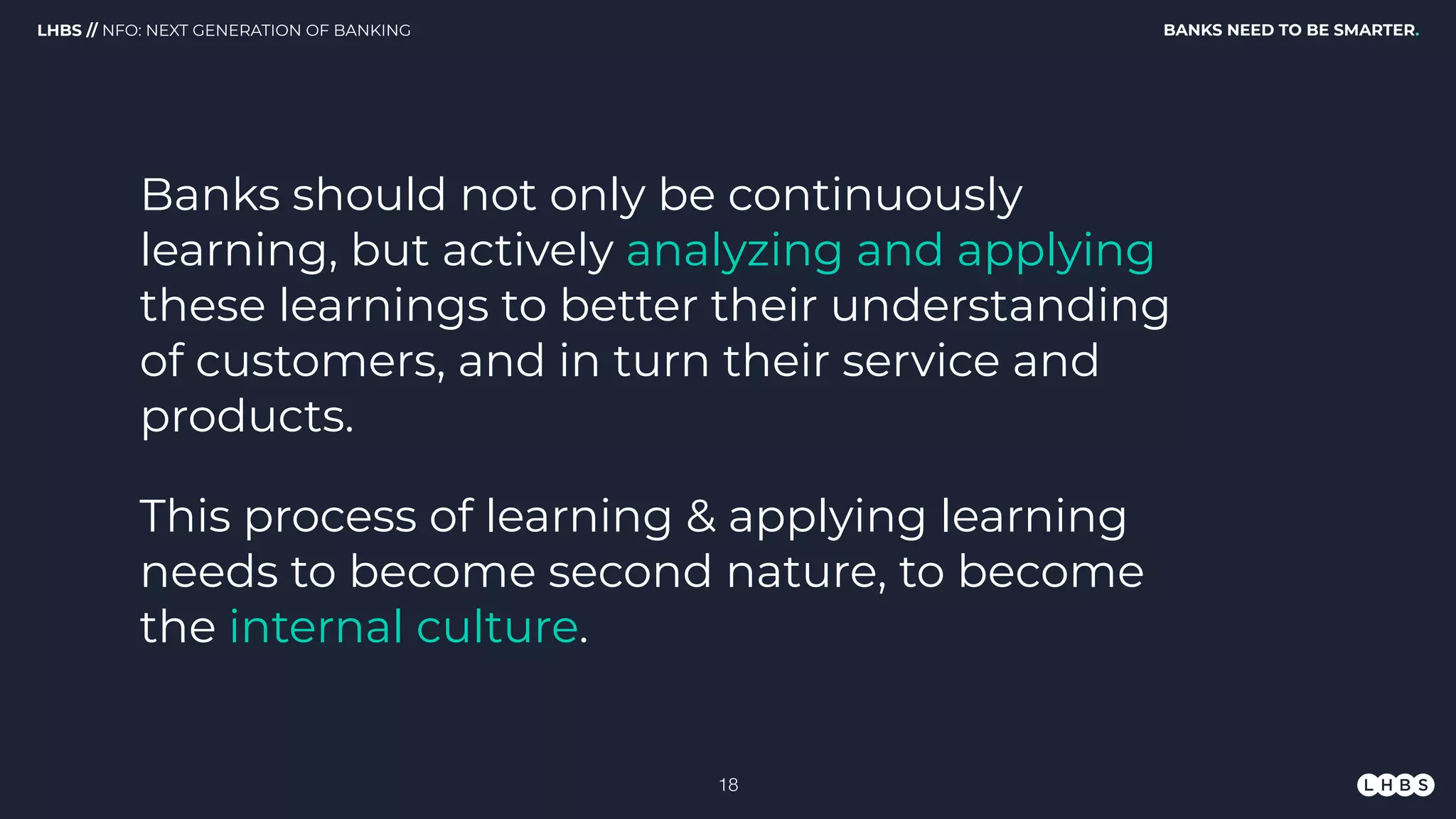 LHBS // NFO: NEXT GENERATION OF BANKING

BANKS NEED TO BE SMARTER.

Banks should not only be continuously learning, but actively analyzing and applying these learnings to better their understanding of customers, and in turn their service and products.

This process of learning & applying learning needs to become second nature, to become the internal culture.

18

LHBS